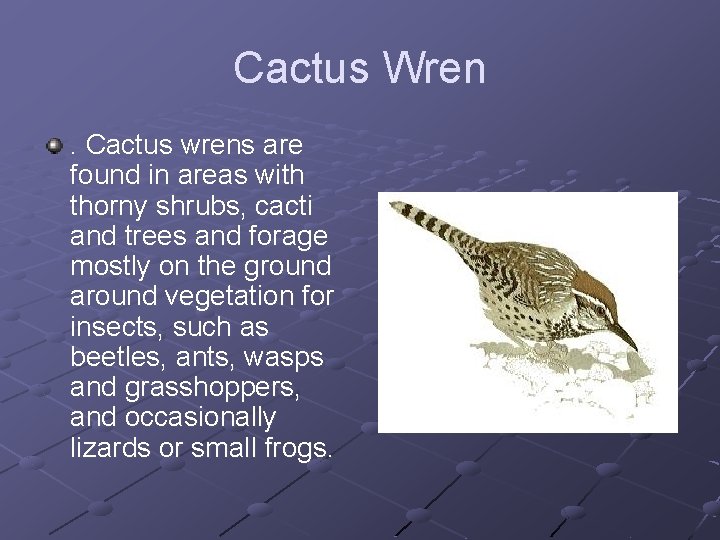 Cactus Wren

. Cactus wrens are found in areas with thorny shrubs, cacti and trees and forage mostly on the ground around vegetation for insects, such as beetles, ants, wasps and grasshoppers, and occasionally lizards or small frogs.